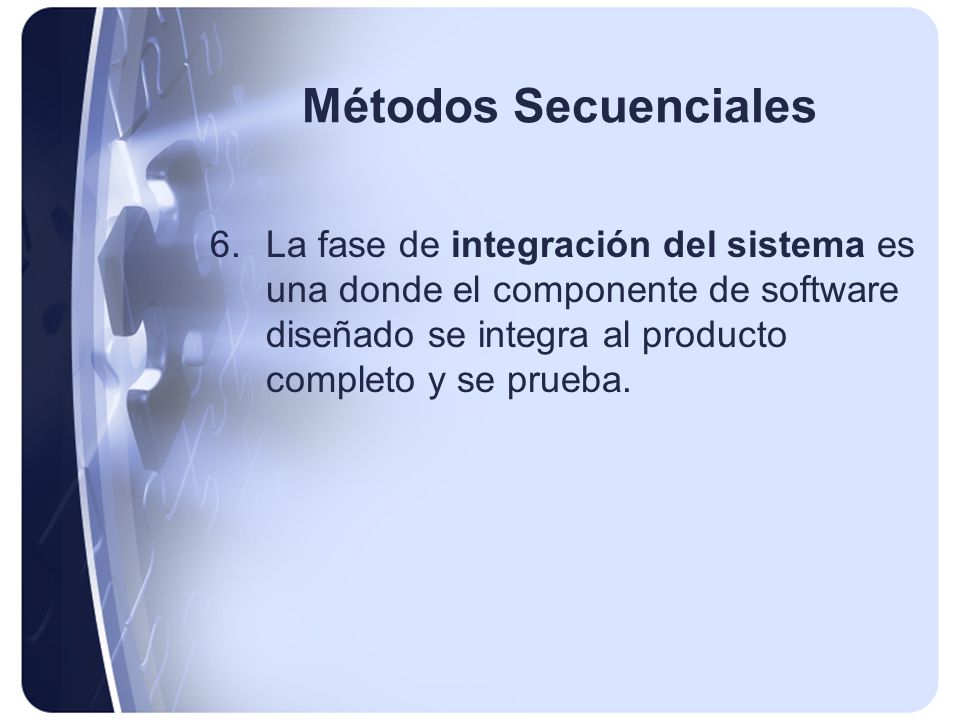 Métodos Secuenciales

6. La fase de integración del sistema es una donde el componente de software diseñado se integra al producto completo y se prueba.